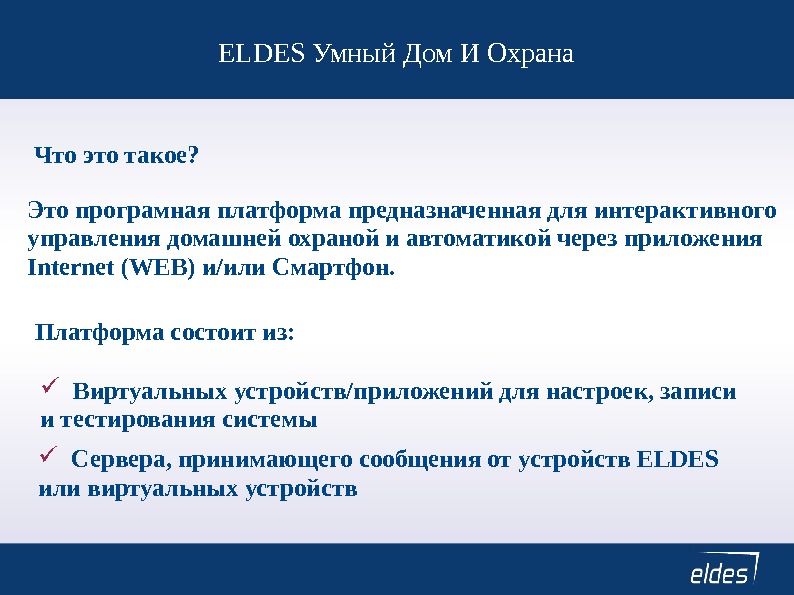 ELDES Умный Дом И Охрана

Что это такое?

Это програмная платформа предназначенная для интерактивного управления домашней охраной и автоматикой через приложения Internet (WEB) и/или Смартфон.

Платформа состоит из:

✓ Виртуальных устройств/приложений для настроек, записи и тестирования системы

✓ Сервера, принимающего сообщения от устройств ELDES или виртуальных устройств

eldes